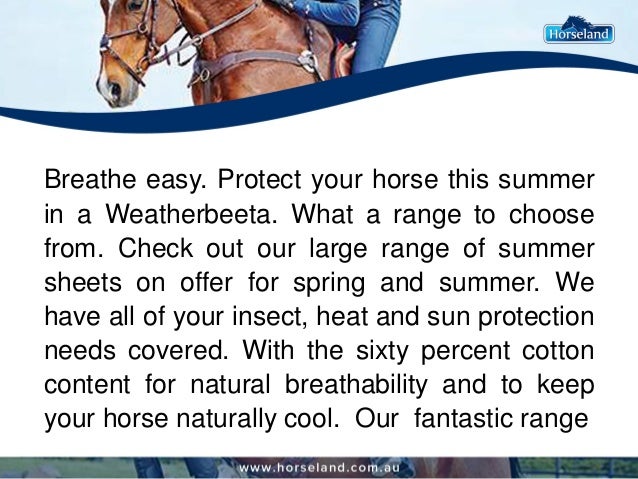 Horseland

Breathe easy. Protect your horse this summer in a Weatherbeeta. What a range to choose from. Check out our large range of summer sheets on offer for spring and summer. We have all of your insect, heat and sun protection needs covered. With the sixty percent cotton content for natural breathability and to keep your horse naturally cool. Our fantastic range

www.horseland.com.au